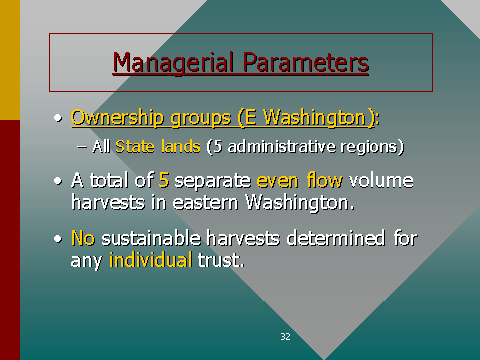 Managerial Parameters

• Ownership groups (E Washington):
– All State lands (5 administrative regions)

• A total of 5 separate even flow volume harvests in eastern Washington.

• No sustainable harvests determined for any individual trust.

32